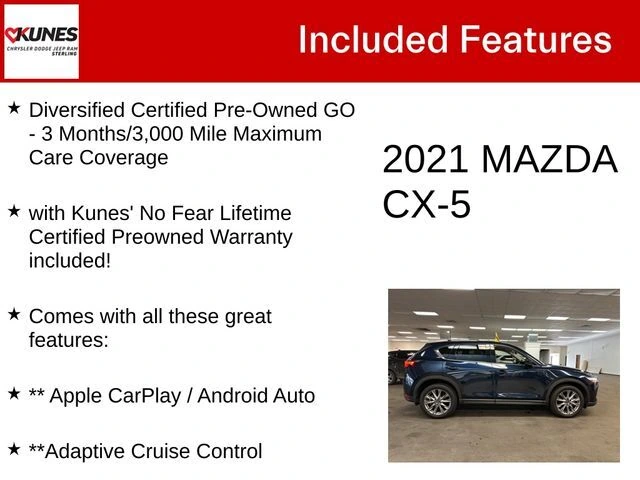 KUNES
CHRYSLER DODGE JEEP RAM
STERLING

Included Features

★ Diversified Certified Pre-Owned GO - 3 Months/3,000 Mile Maximum Care Coverage

★ with Kunes' No Fear Lifetime Certified Preowned Warranty included!

★ Comes with all these great features:

★ ** Apple CarPlay / Android Auto

★ **Adaptive Cruise Control

2021 MAZDA CX-5